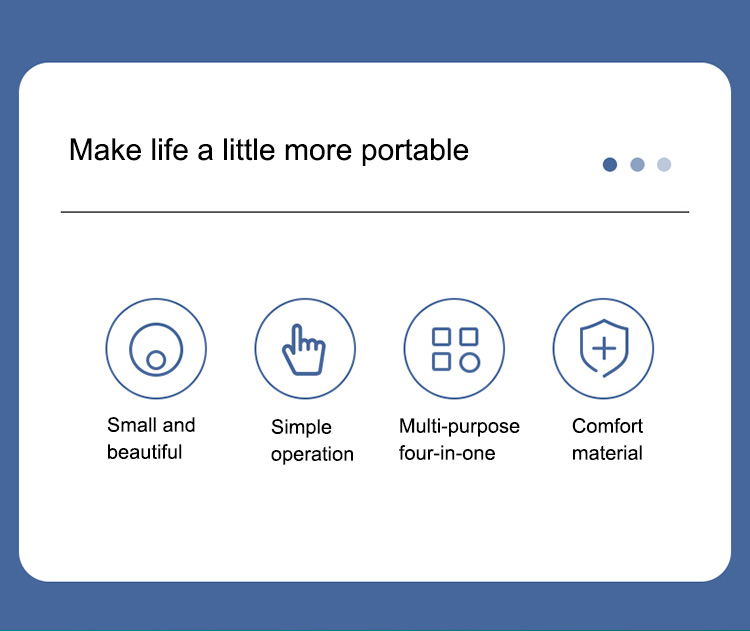 Make life a little more portable

Small and beautiful

Simple operation

Multi-purpose four-in-one

Comfort material